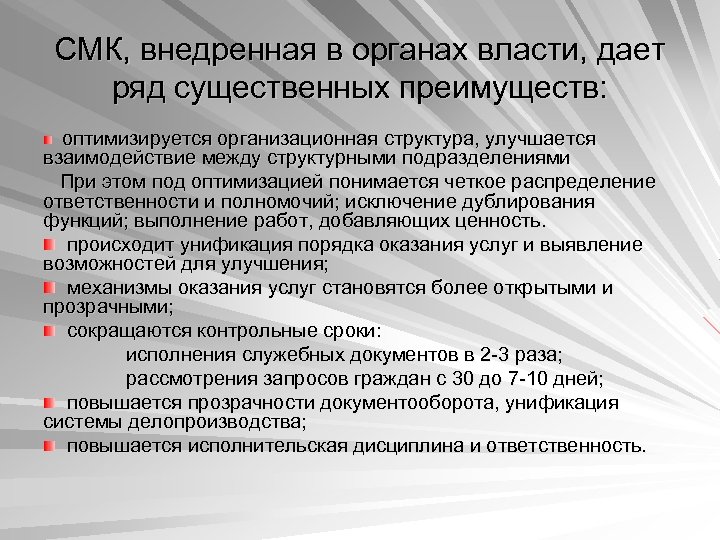 СМК, внедренная в органах власти, дает ряд существенных преимуществ:

оптимизируется организационная структура, улучшается взаимодействие между структурными подразделениями

При этом под оптимизацией понимается четкое распределение ответственности и полномочий; исключение дублирования функций; выполнение работ, добавляющих ценность.

происходит унификация порядка оказания услуг и выявление возможностей для улучшения;

механизмы оказания услуг становятся более открытыми и прозрачными;

сокращаются контрольные сроки:

исполнения служебных документов в 2-3 раза;

рассмотрения запросов граждан с 30 до 7-10 дней;

повышается прозрачности документооборота, унификация системы делопроизводства;

повышается исполнительская дисциплина и ответственность.